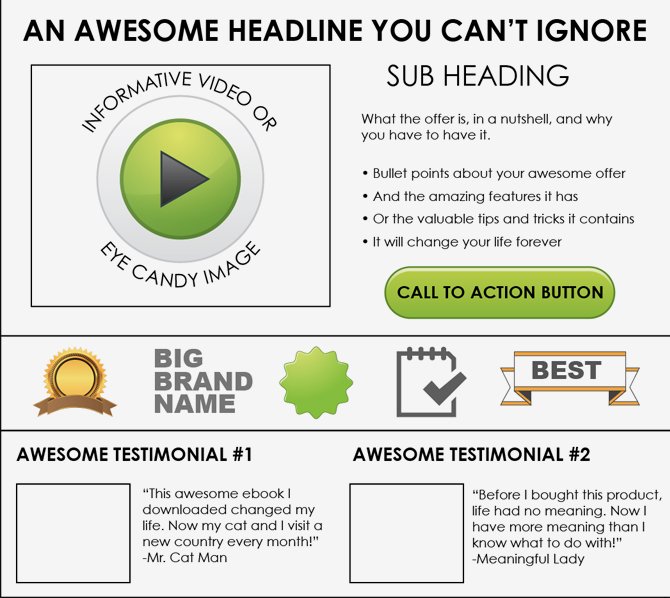 AN AWESOME HEADLINE YOU CAN'T IGNORE

INFORMATIVE VIDEO OR

EYE CANDY IMAGE

SUB HEADING

What the offer is, in a nutshell, and why you have to have it.

• Bullet points about your awesome offer
• And the amazing features it has
• Or the valuable tips and tricks it contains
• It will change your life forever

CALL TO ACTION BUTTON

BIG BRAND NAME

BEST

AWESOME TESTIMONIAL #1

"This awesome ebook I downloaded changed my life. Now my cat and I visit a new country every month!" -Mr. Cat Man

AWESOME TESTIMONIAL #2

"Before I bought this product, life had no meaning. Now I have more meaning than I know what to do with!" -Meaningful Lady